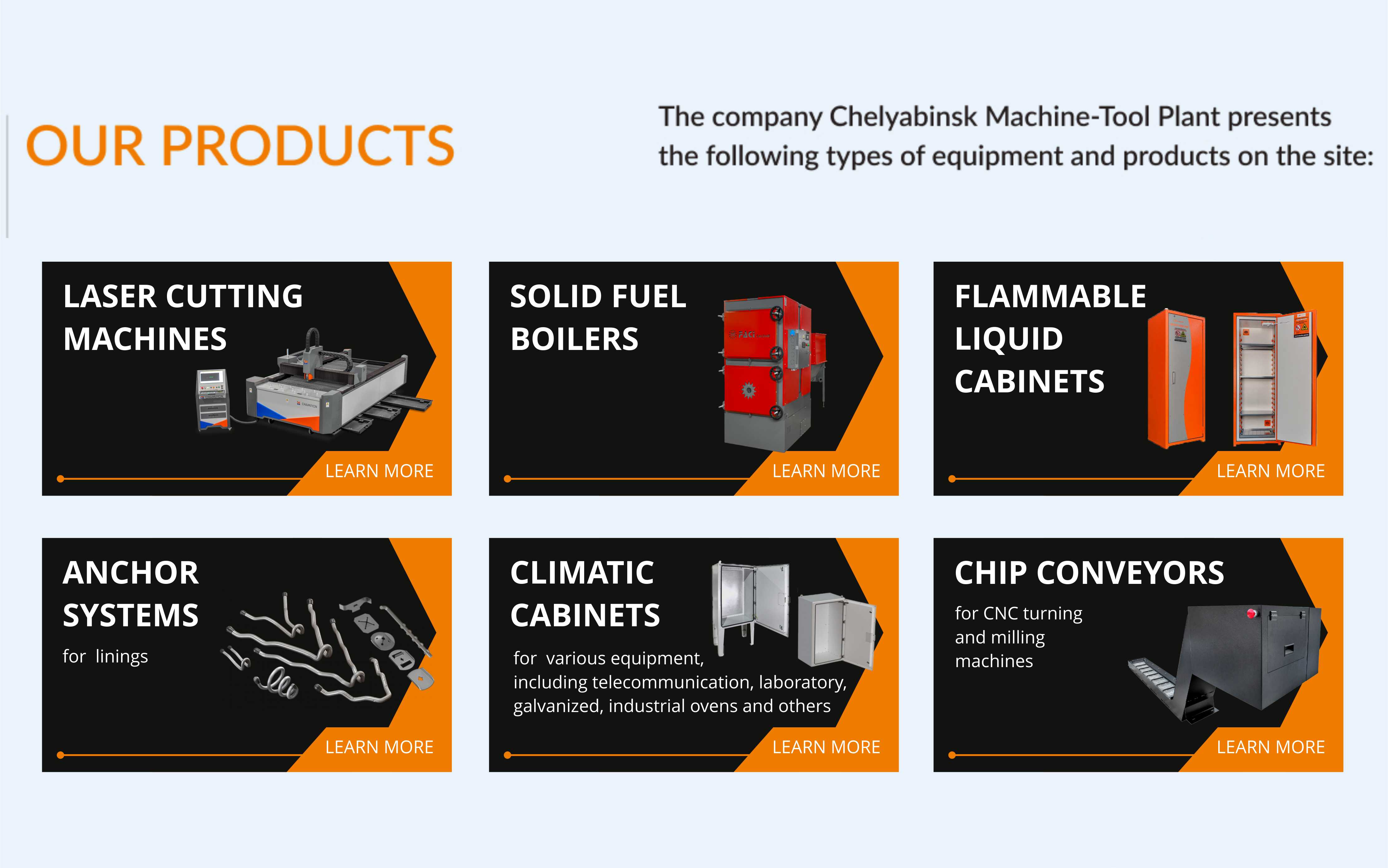 OUR PRODUCTS

The company Chelyabinsk Machine-Tool Plant presents the following types of equipment and products on the site:

LASER CUTTING MACHINES

LEARN MORE

SOLID FUEL BOILERS

LEARN MORE

FLAMMABLE LIQUID CABINETS

LEARN MORE

ANCHOR SYSTEMS

for linings

LEARN MORE

CLIMATIC CABINETS

for various equipment, including telecommunication, laboratory, galvanized, industrial ovens and others

LEARN MORE

CHIP CONVEYORS

for CNC turning and milling machines

LEARN MORE